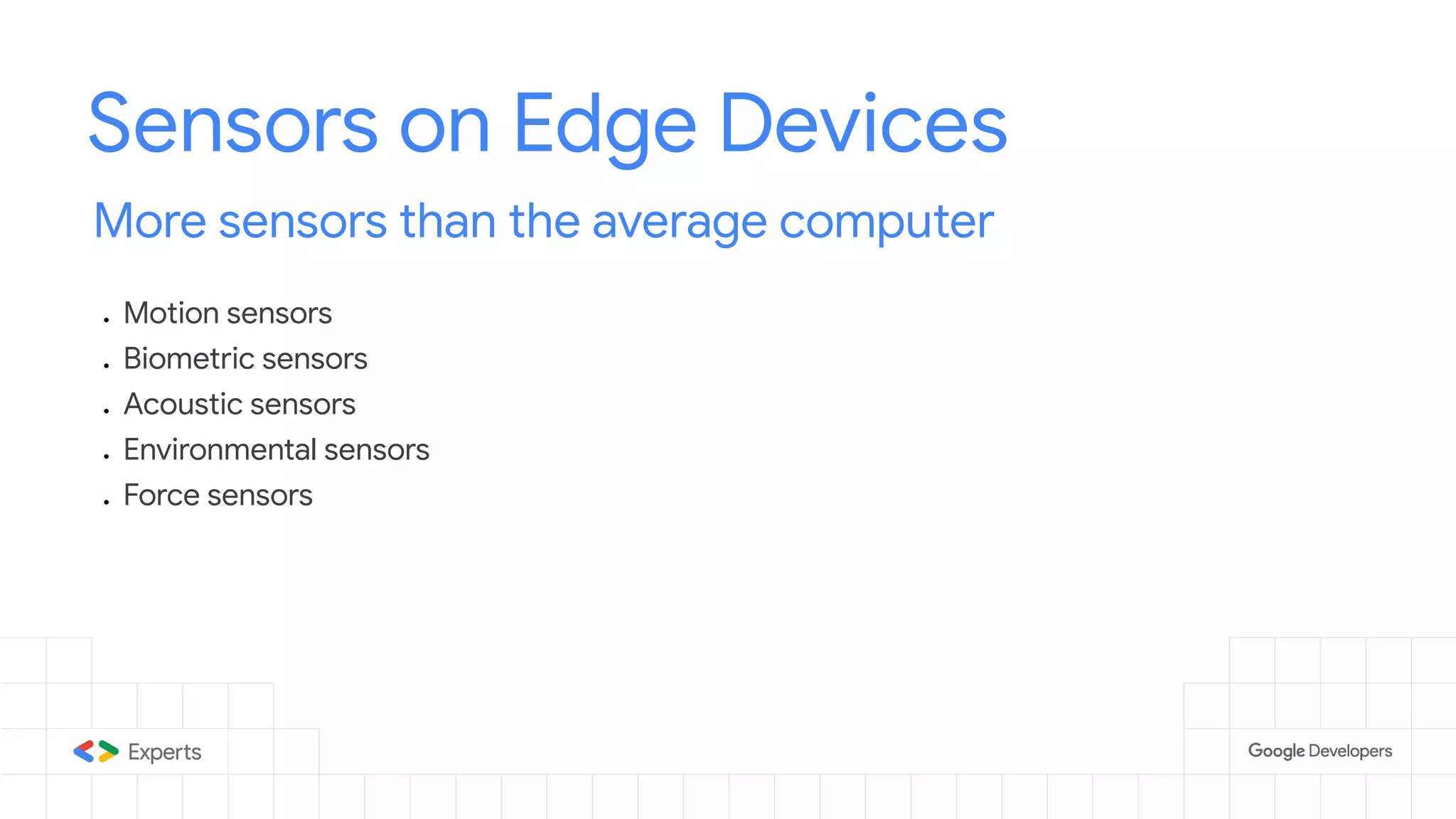 Sensors on Edge Devices

More sensors than the average computer

- Motion sensors
- Biometric sensors
- Acoustic sensors
- Environmental sensors
- Force sensors

Experts

Google Developers